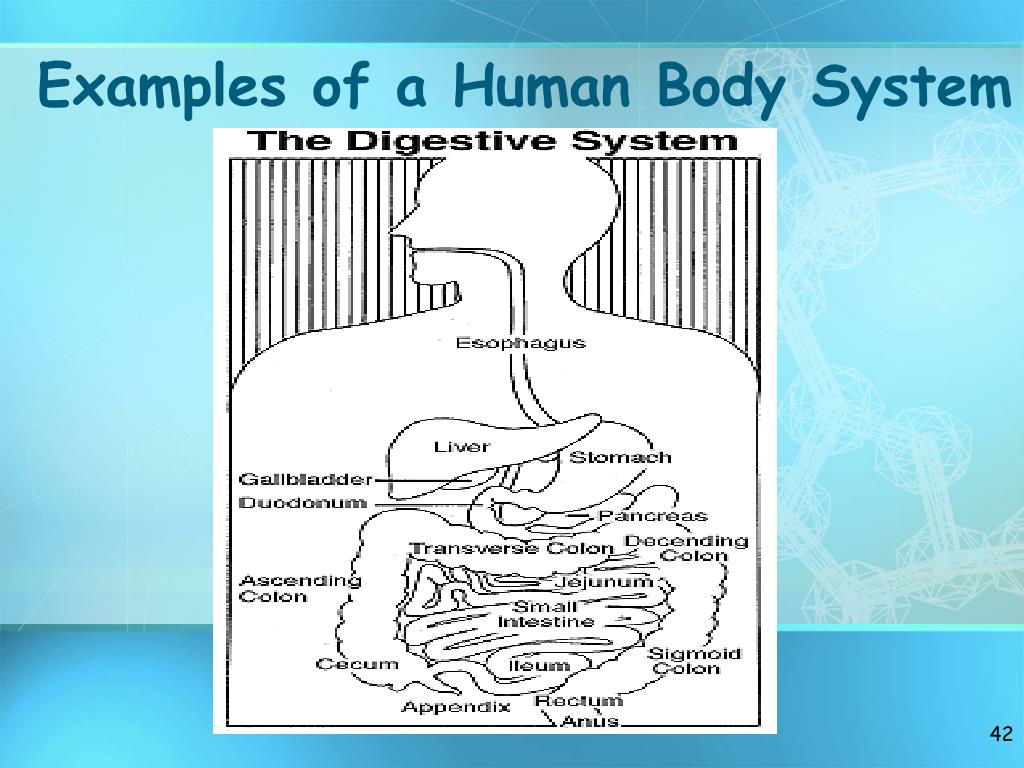 Examples of a Human Body System

The Digestive System

Esophagus

Liver

Stomach

Gallbladder

Duodonum

Pancreas

Transverse Colon

Decending Colon

Ascending Colon

Jejunum

Small Intestine

Cecum

Ileum

Sigmoid Colon

Appendix

Rectum

Anus

42